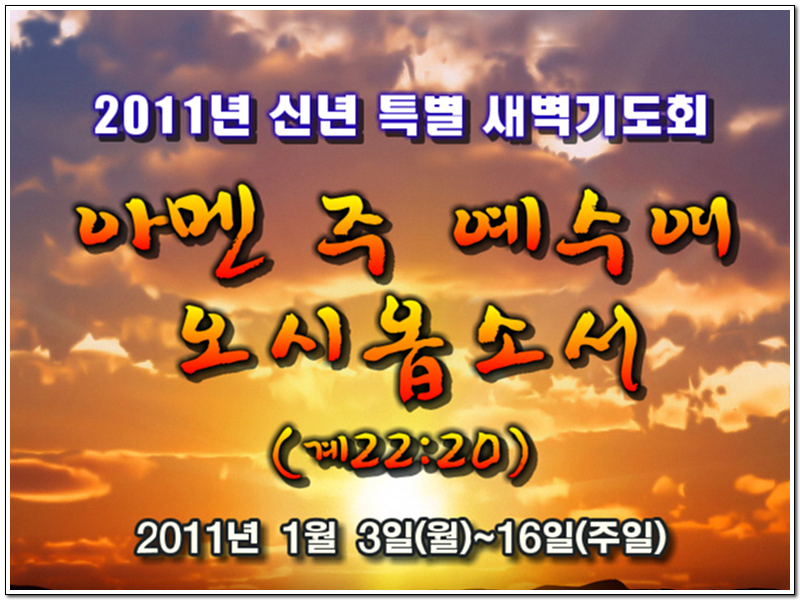 2011년 신년 특별 새벽기도회

아멘 주 예수여 오시옵소서

(계22:20)

2011년 1월 3일(월)~16일(주일)